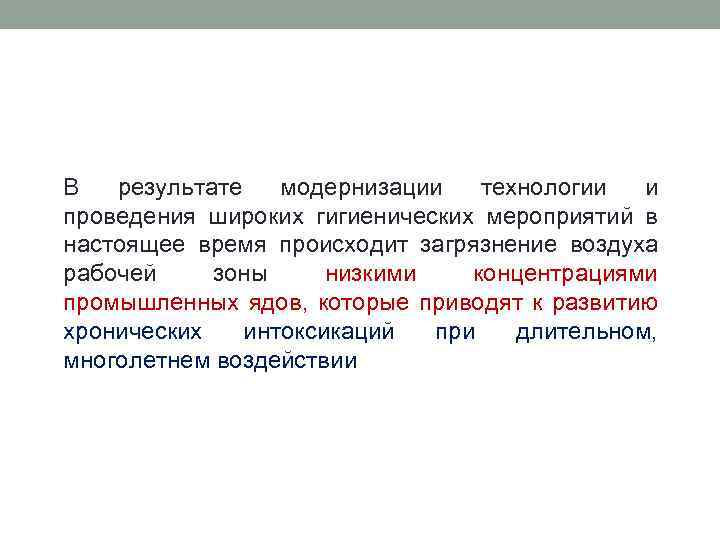 В результате модернизации технологии и проведения широких гигиенических мероприятий в настоящее время происходит загрязнение воздуха рабочей зоны низкими концентрациями промышленных ядов, которые приводят к развитию хронических интоксикаций при длительном, многолетнем воздействии